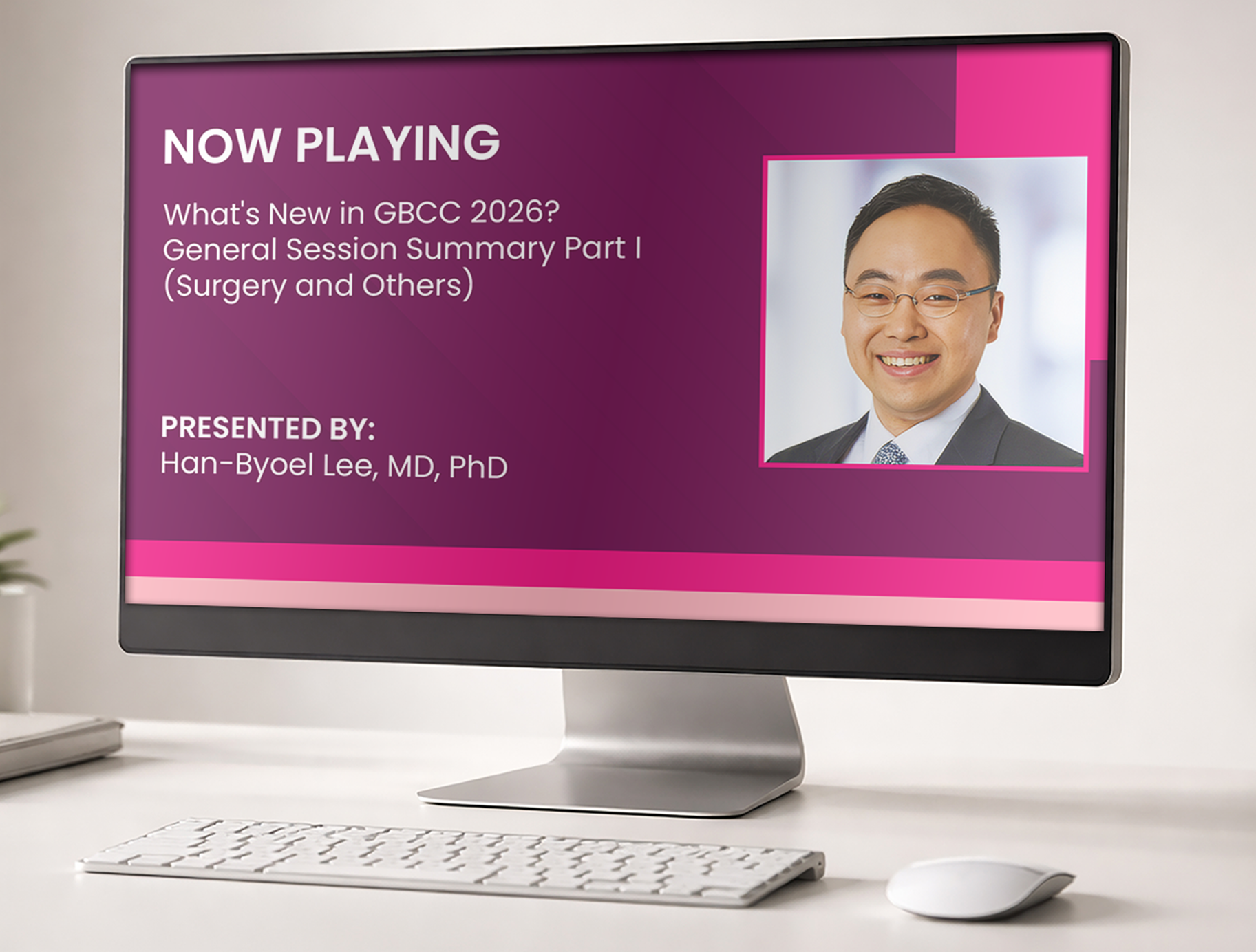 NOW PLAYING

What's New in GBCC 2026? General Session Summary Part I (Surgery and Others)

PRESENTED BY:
Han-Byoel Lee, MD, PhD